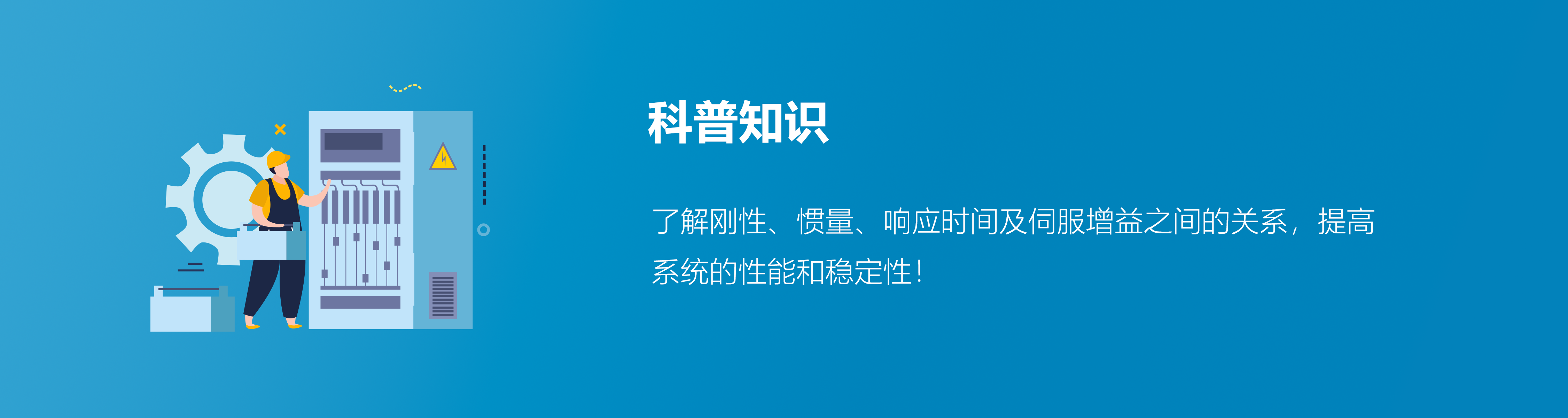 科普知识

了解刚性、惯量、响应时间及伺服增益之间的关系，提高系统的性能和稳定性！